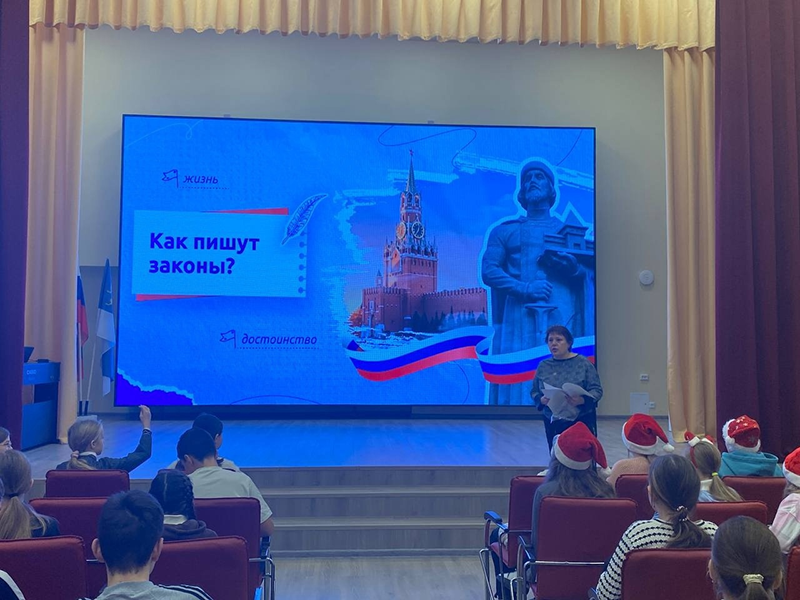 жизнь

Как пишут законы?

достоинство